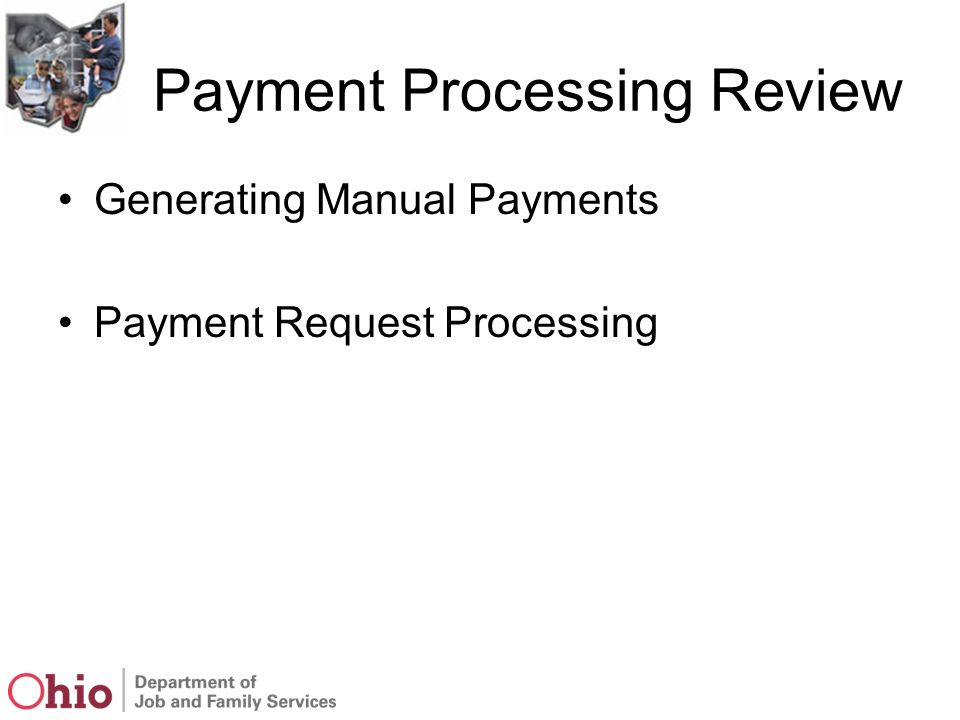 Payment Processing Review

• Generating Manual Payments

• Payment Request Processing

Ohio Department of Job and Family Services